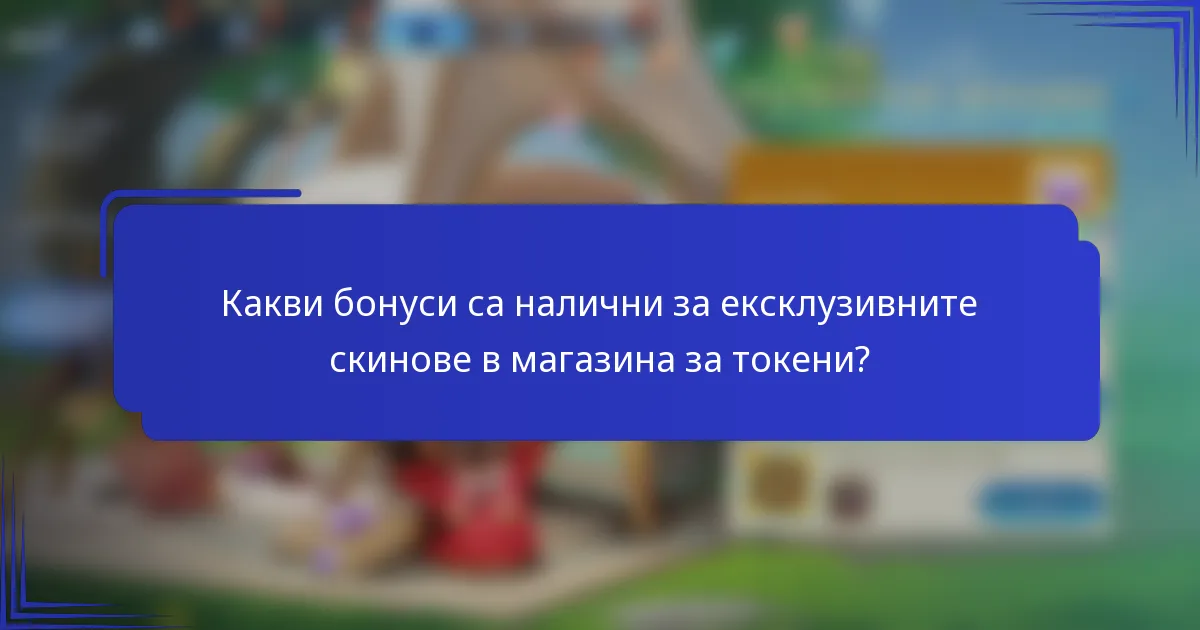 Какви бонуси са налични за ексклузивните скинове в магазина за токени?